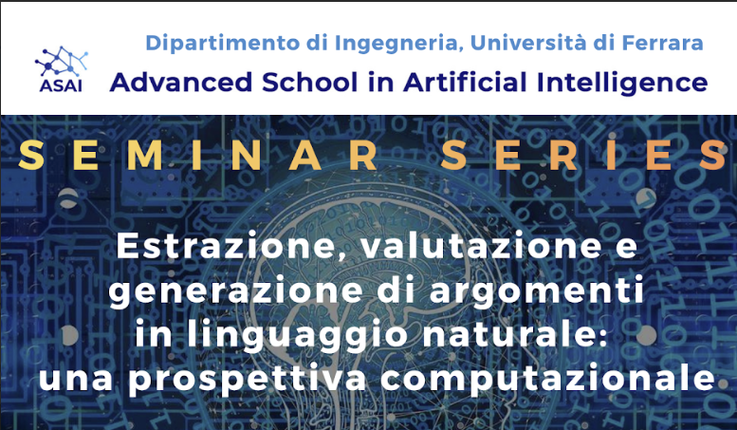 ASAI

Dipartimento di Ingegneria, Università di Ferrara
Advanced School in Artificial Intelligence

SEMINAR SERIES

Estrazione, valutazione e generazione di argomenti in linguaggio naturale: una prospettiva computazionale